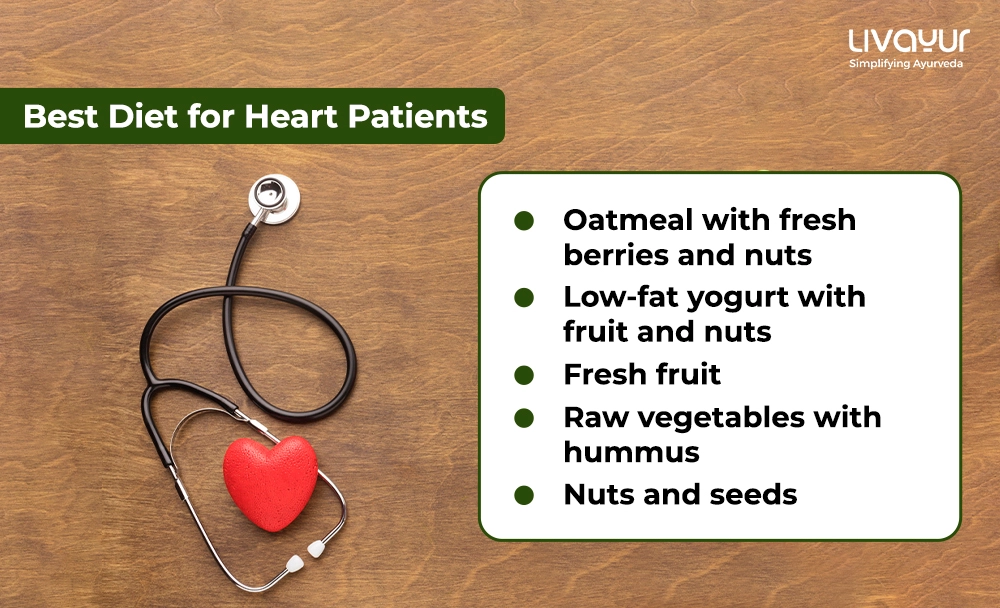 LIVAYUR
Simplifying Ayurveda

Best Diet for Heart Patients

- Oatmeal with fresh berries and nuts
- Low-fat yogurt with fruit and nuts
- Fresh fruit
- Raw vegetables with hummus
- Nuts and seeds